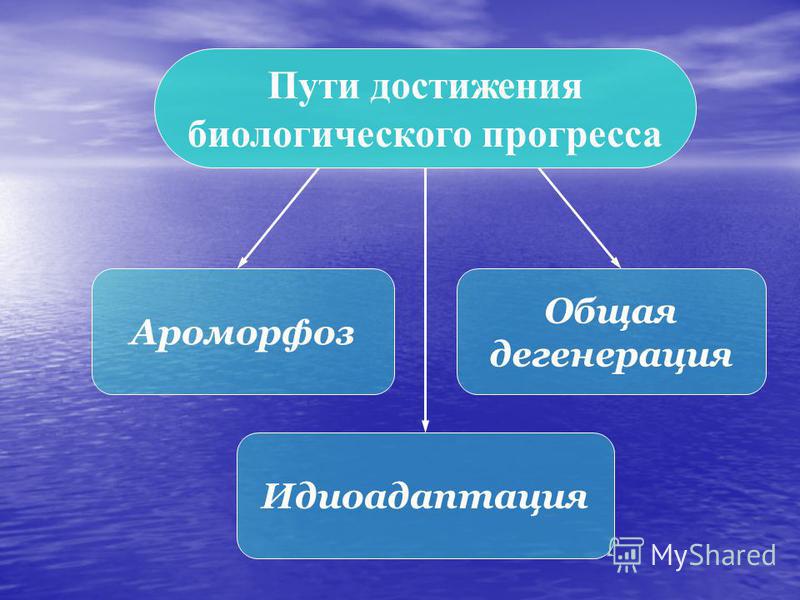 Пути достижения биологического прогресса

Ароморфоз

Общая дегенерация

Идиоадаптация

MyShared